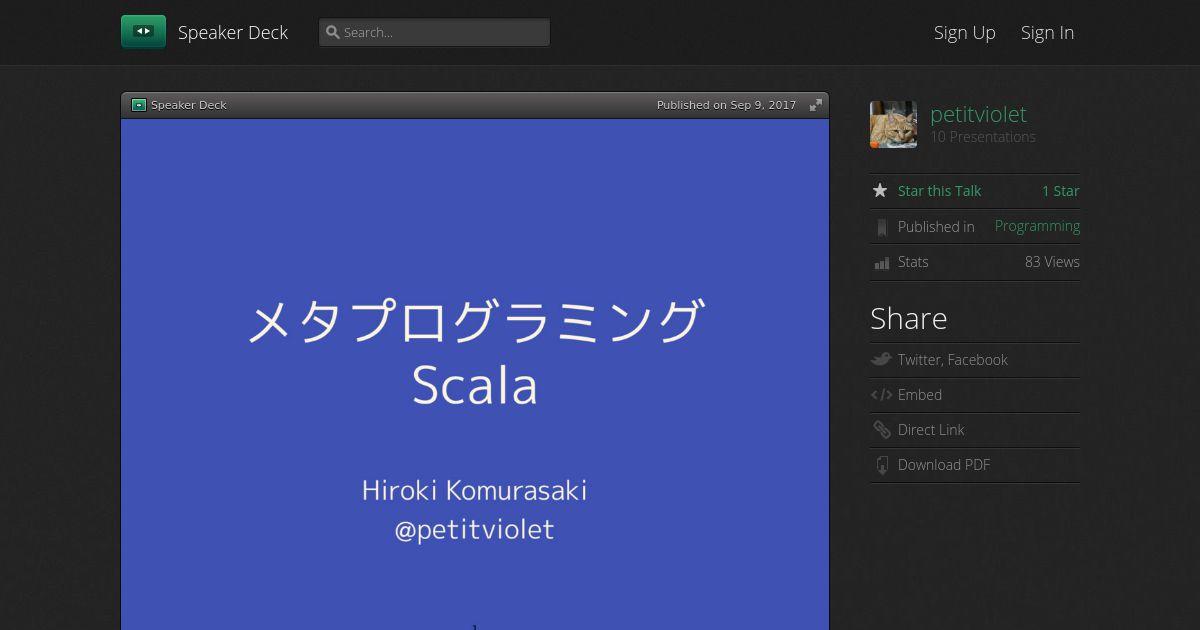 Speaker Deck

Search...

Sign Up Sign In

Speaker Deck Published on Sep 9, 2017

メタプログラミング
Scala

Hiroki Komurasaki
@petitviolet

petitviolet
10 Presentations

Star this Talk 1 Star

Published in Programming

Stats 83 Views

Share

Twitter, Facebook

Embed

Direct Link

Download PDF